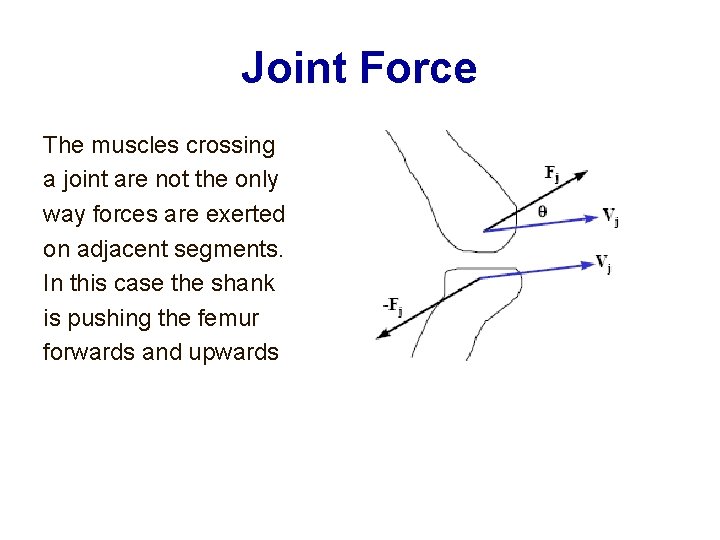 Joint Force

The muscles crossing a joint are not the only way forces are exerted on adjacent segments. In this case the shank is pushing the femur forwards and upwards

$F_j$

$\theta$

$V_j$

$V_j$

$-F_j$